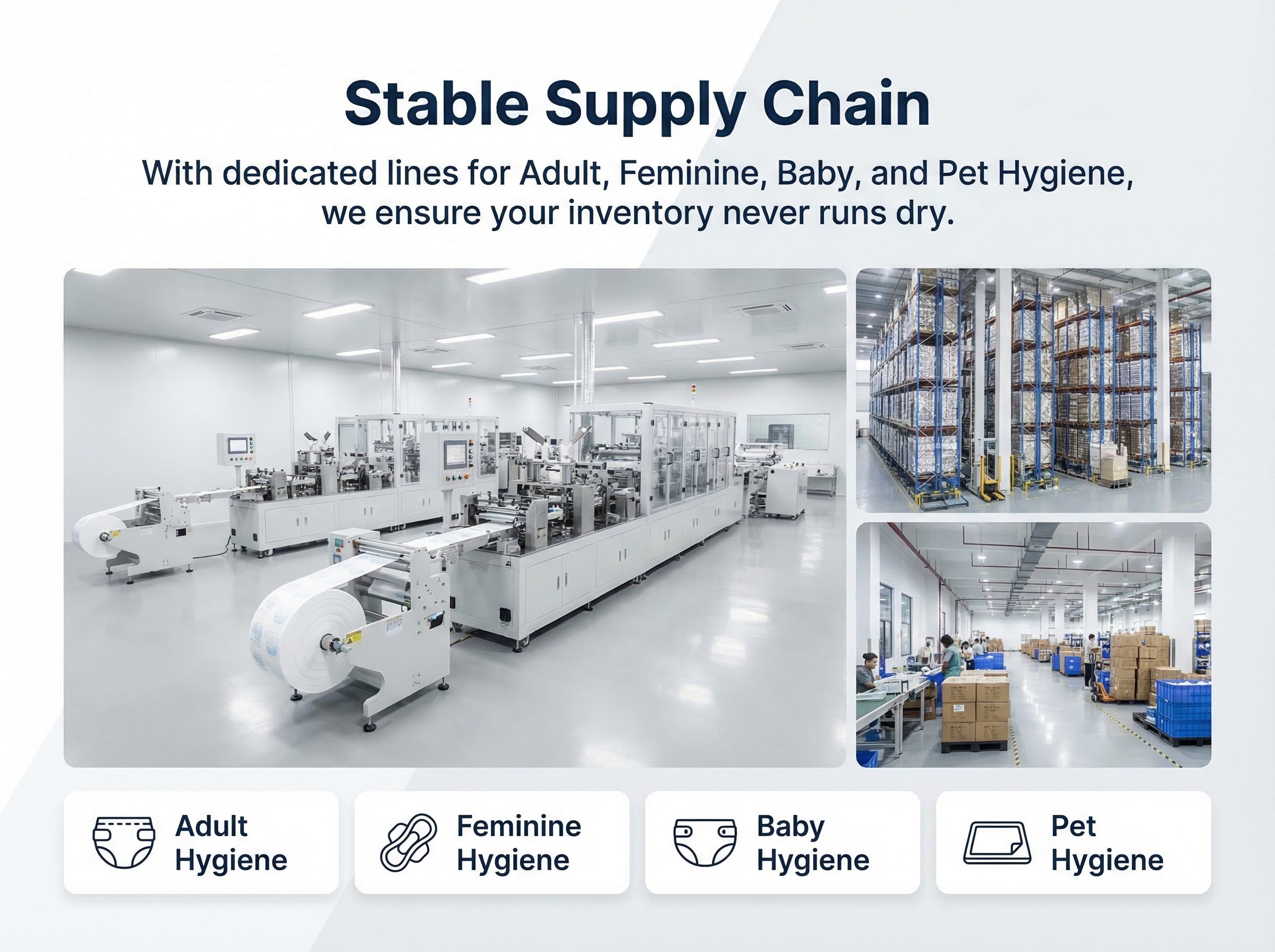 Stable Supply Chain

With dedicated lines for Adult, Feminine, Baby, and Pet Hygiene, we ensure your inventory never runs dry.

Adult Hygiene

Feminine Hygiene

Baby Hygiene

Pet Hygiene